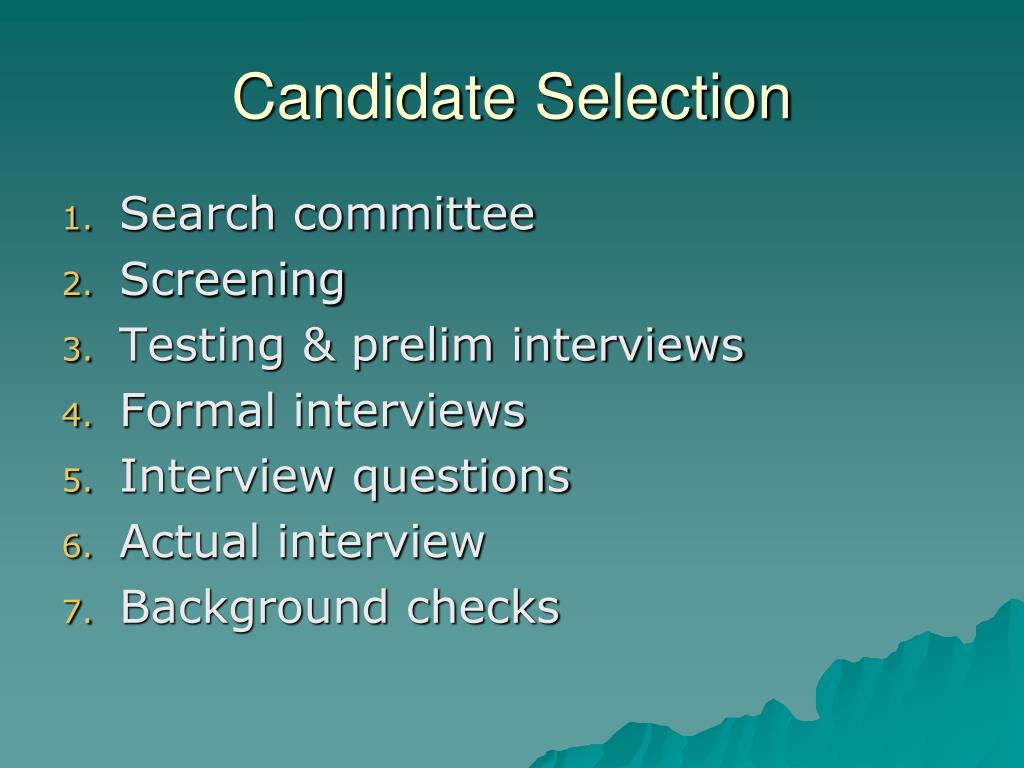 Candidate Selection

1. Search committee
2. Screening
3. Testing & prelim interviews
4. Formal interviews
5. Interview questions
6. Actual interview
7. Background checks